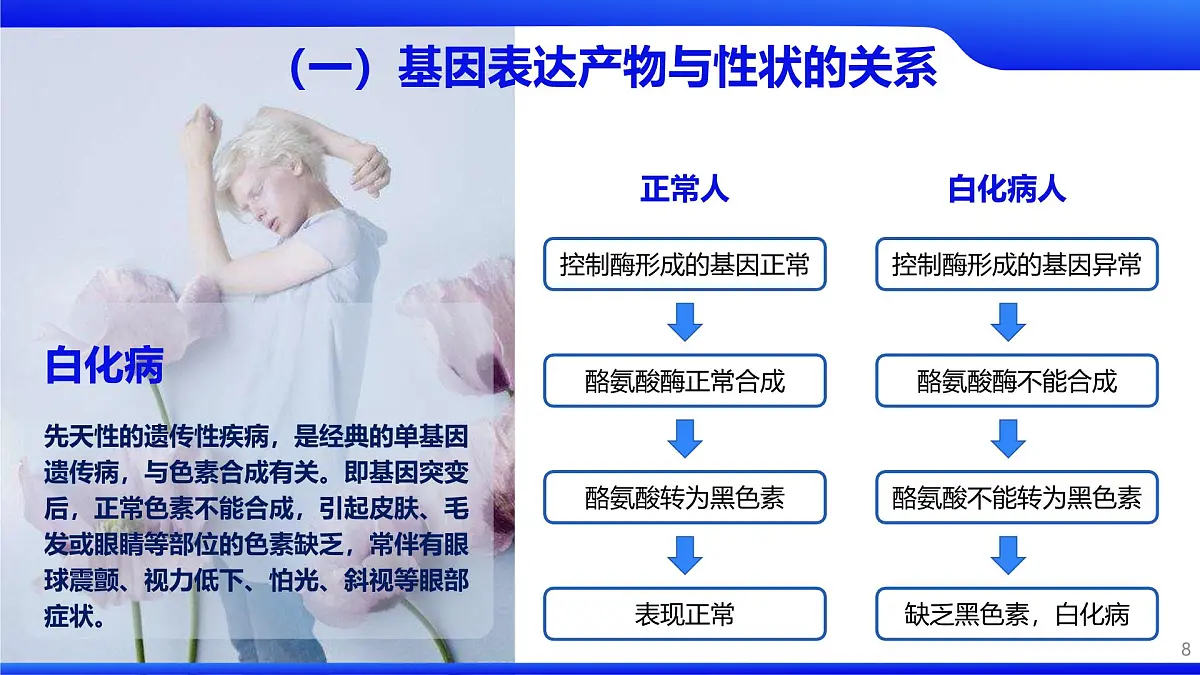 （一）基因表达产物与性状的关系

白化病

先天性的遗传性疾病，是经典的单基因遗传病，与色素合成有关。即基因突变后，正常色素不能合成，引起皮肤、毛发或眼睛等部位的色素缺乏，常伴有眼球震颤、视力低下、怕光、斜视等眼部症状。

正常人

控制酶形成的基因正常

酪氨酸酶正常合成

酪氨酸转为黑色素

表现正常

白化病人

控制酶形成的基因异常

酪氨酸酶不能合成

酪氨酸不能转为黑色素

缺乏黑色素，白化病

8